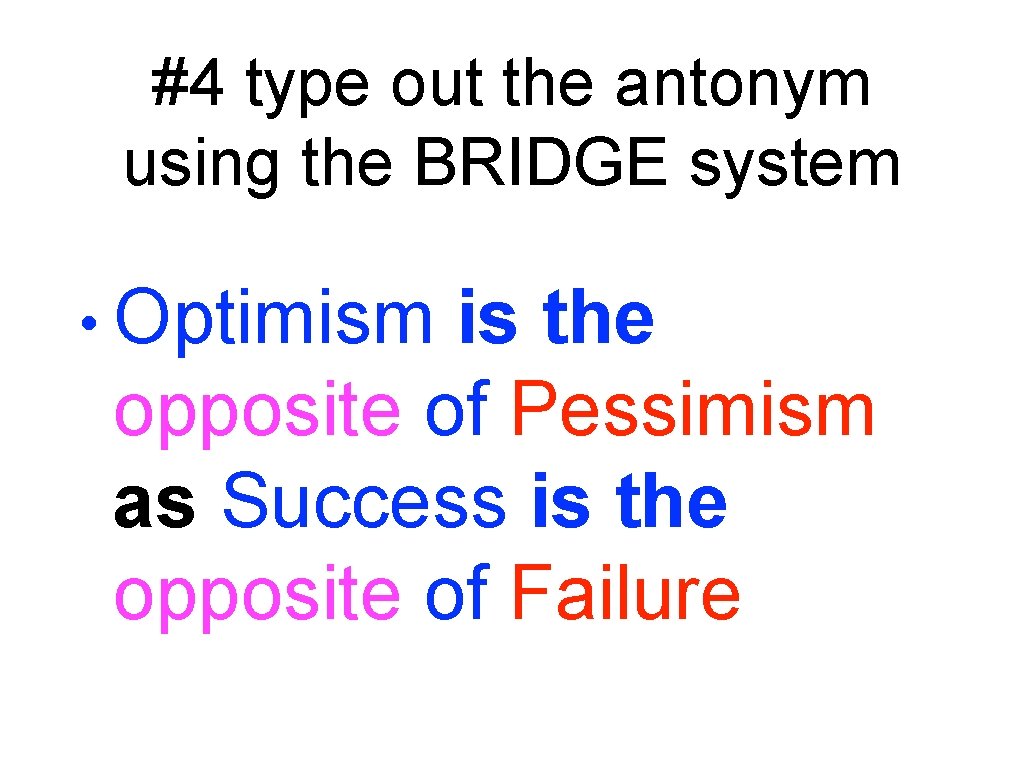 #4 type out the antonym using the BRIDGE system

• Optimism is the opposite of Pessimism as Success is the opposite of Failure